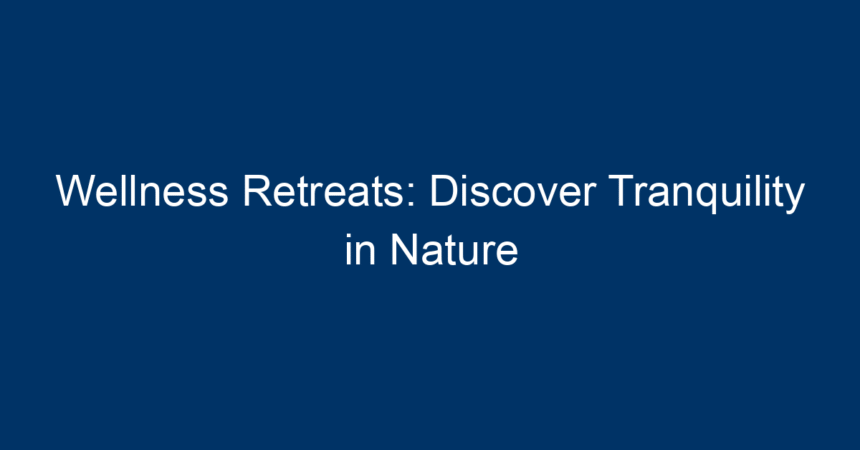 Wellness Retreats: Discover Tranquility in Nature